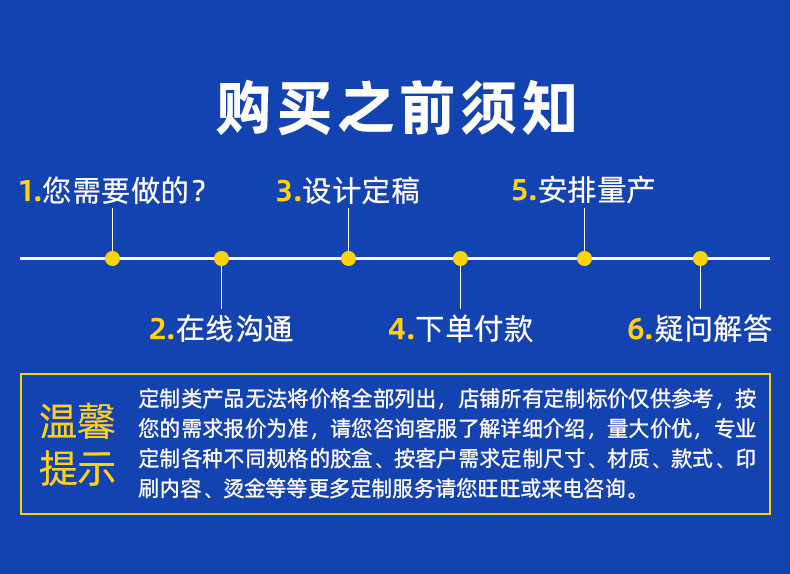 购买之前须知

1.您需要做的？

3.设计定稿

5.安排量产

2.在线沟通

4.下单付款

6.疑问解答

温馨提示

定制类产品无法将价格全部列出，店铺所有定制标价仅供参考，按您的需求报价为准，请您咨询客服了解详细介绍，量大价优，专业定制各种不同规格的胶盒、按客户需求定制尺寸、材质、款式、印刷内容、烫金等等更多定制服务请您旺旺或来电咨询。